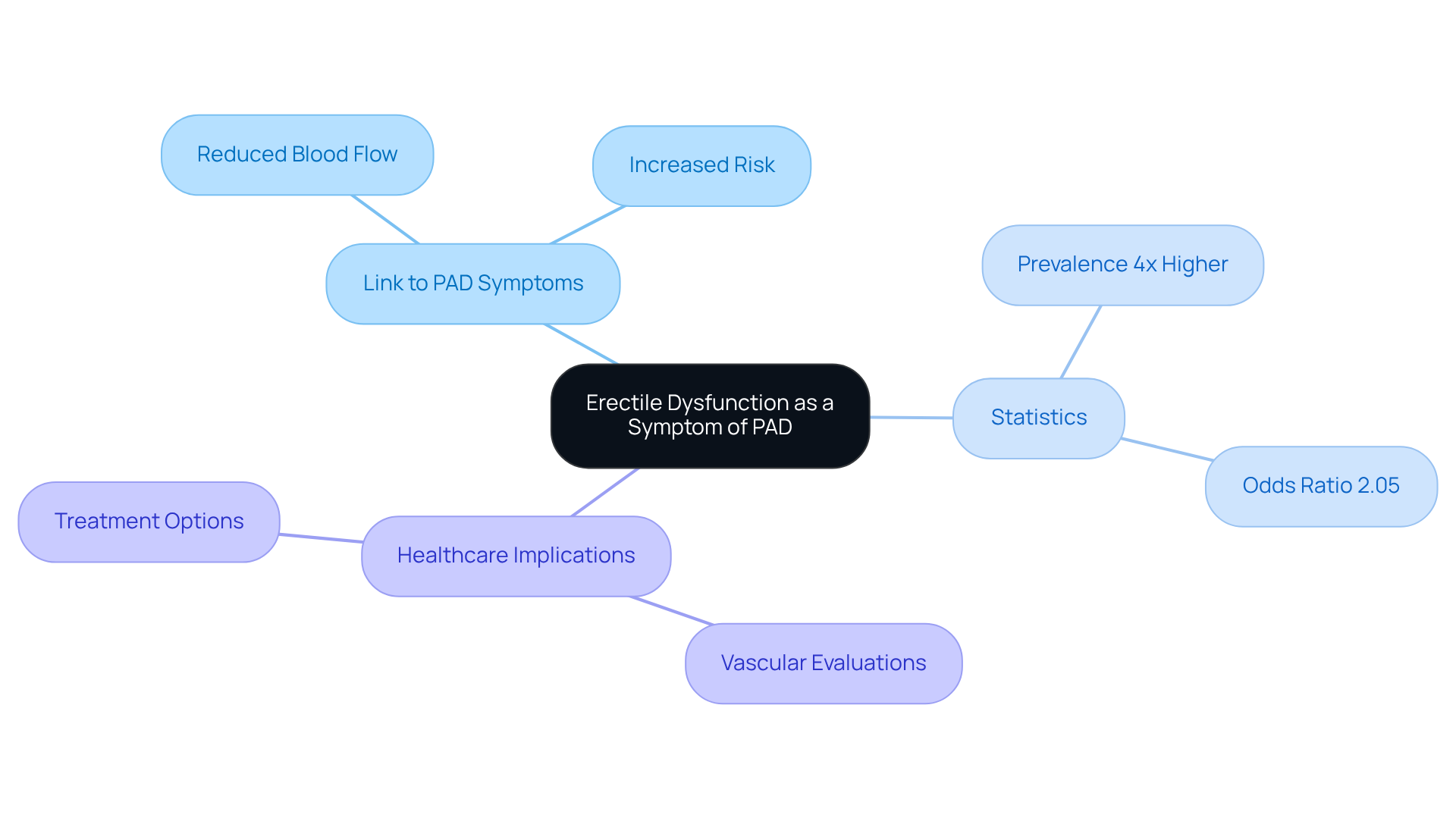 Erectile Dysfunction as a Symptom of PAD

Link to PAD Symptoms

Reduced Blood Flow

Increased Risk

Statistics

Prevalence 4x Higher

Odds Ratio 2.05

Healthcare Implications

Treatment Options

Vascular Evaluations